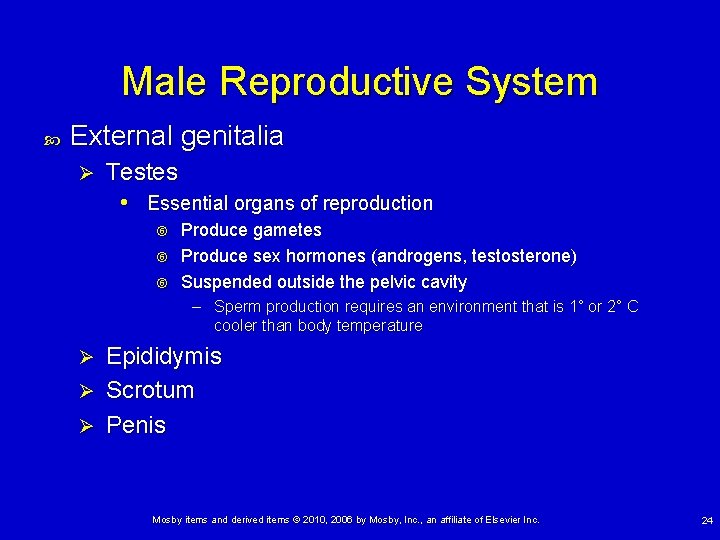 Male Reproductive System

External genitalia

Testes

Essential organs of reproduction

Produce gametes

Produce sex hormones (androgens, testosterone)

Suspended outside the pelvic cavity

– Sperm production requires an environment that is 1° or 2° C cooler than body temperature

Epididymis

Scrotum

Penis

Mosby items and derived items © 2010, 2006 by Mosby, Inc., an affiliate of Elsevier Inc.

24